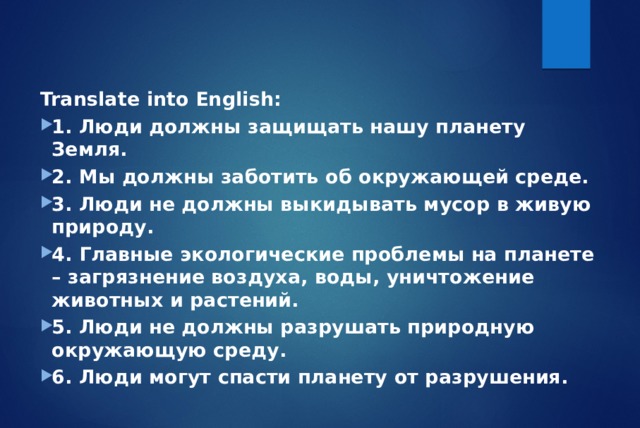 Translate into English:

1. Люди должны защищать нашу планету Земля.

2. Мы должны заботить об окружающей среде.

3. Люди не должны выкидывать мусор в живую природу.

4. Главные экологические проблемы на планете – загрязнение воздуха, воды, уничтожение животных и растений.

5. Люди не должны разрушать природную окружающую среду.

6. Люди могут спасти планету от разрушения.